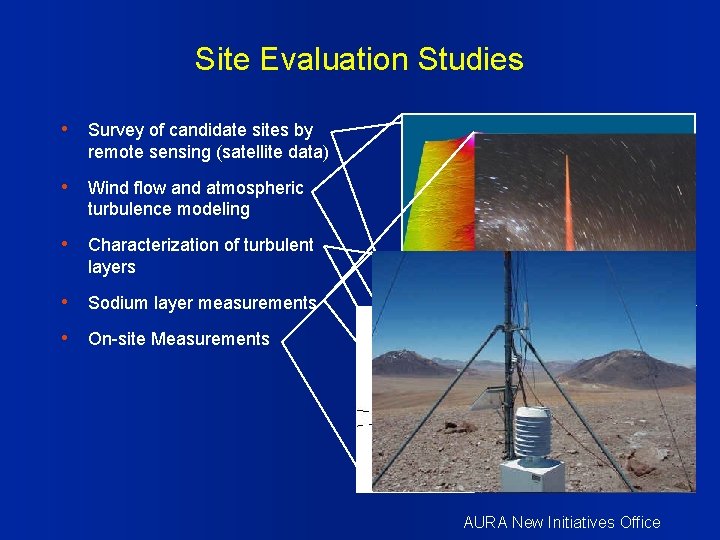 Site Evaluation Studies

• Survey of candidate sites by remote sensing (satellite data)
• Wind flow and atmospheric turbulence modeling
• Characterization of turbulent layers
• Sodium layer measurements
• On-site Measurements

AURA New Initiatives Office